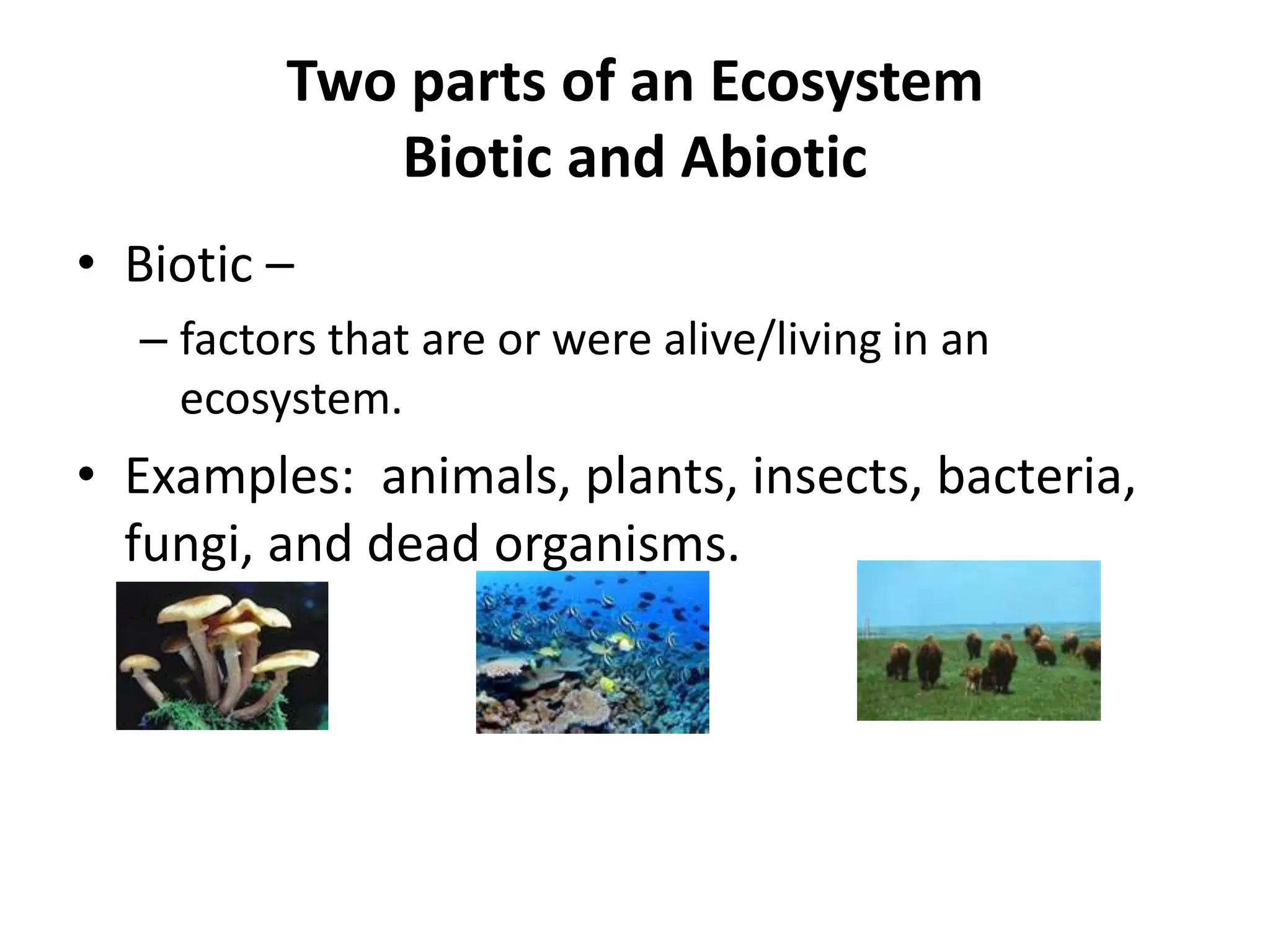 Two parts of an Ecosystem
Biotic and Abiotic

• Biotic –
– factors that are or were alive/living in an ecosystem.

• Examples: animals, plants, insects, bacteria, fungi, and dead organisms.